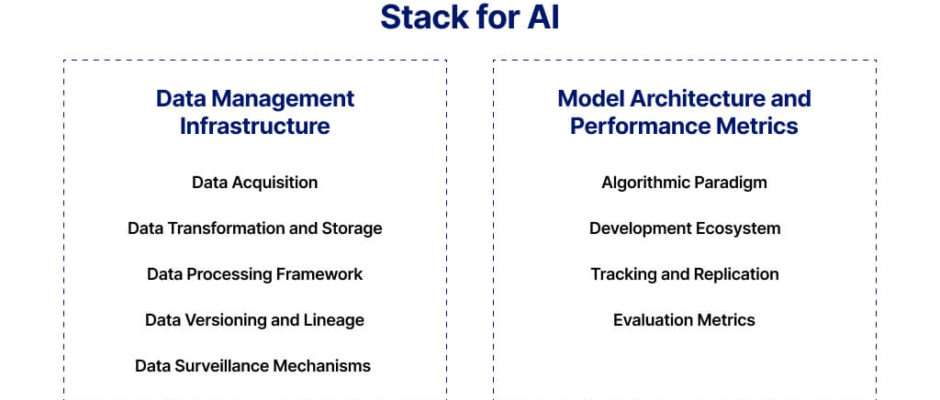 Stack for AI

Data Management Infrastructure

Data Acquisition

Data Transformation and Storage

Data Processing Framework

Data Versioning and Lineage

Data Surveillance Mechanisms

Model Architecture and Performance Metrics

Algorithmic Paradigm

Development Ecosystem

Tracking and Replication

Evaluation Metrics